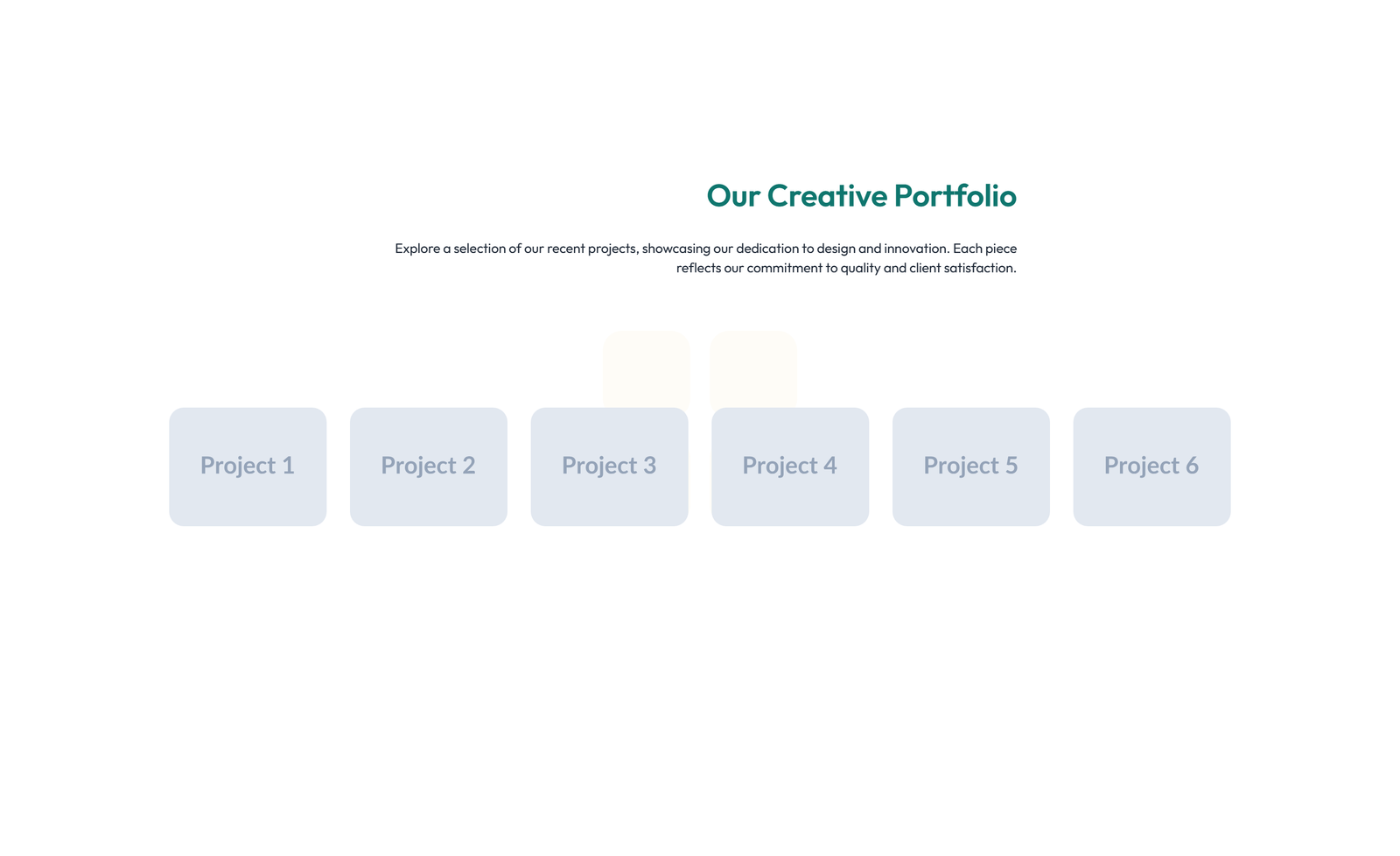 Our Creative Portfolio

Explore a selection of our recent projects, showcasing our dedication to design and innovation. Each piece reflects our commitment to quality and client satisfaction.

Project 1

Project 2

Project 3

Project 4

Project 5

Project 6